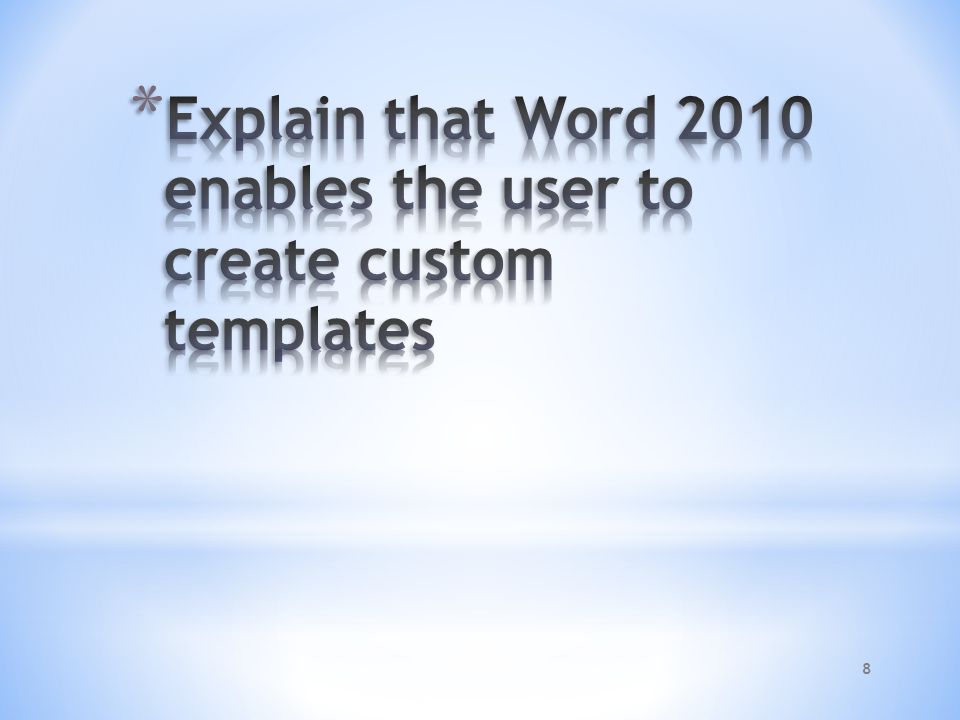 *Explain that Word 2010 enables the user to create custom templates

8